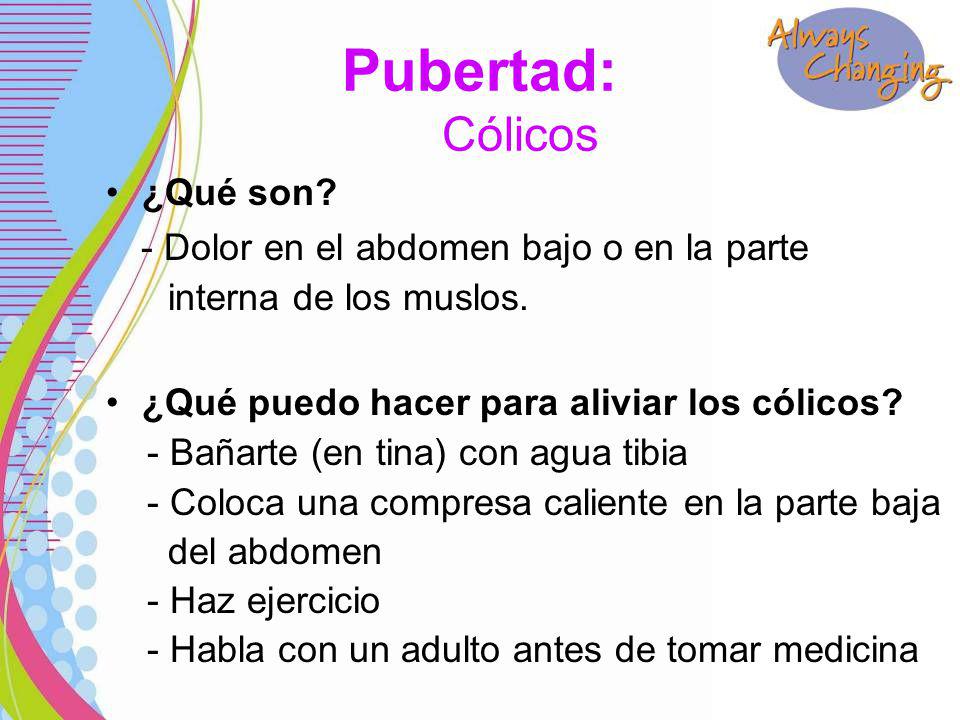 Always Changing

Pubertad:
Cólicos

• ¿Qué son?
- Dolor en el abdomen bajo o en la parte interna de los muslos.

• ¿Qué puedo hacer para aliviar los cólicos?
- Bañarte (en tina) con agua tibia
- Coloca una compresa caliente en la parte baja del abdomen
- Haz ejercicio
- Habla con un adulto antes de tomar medicina